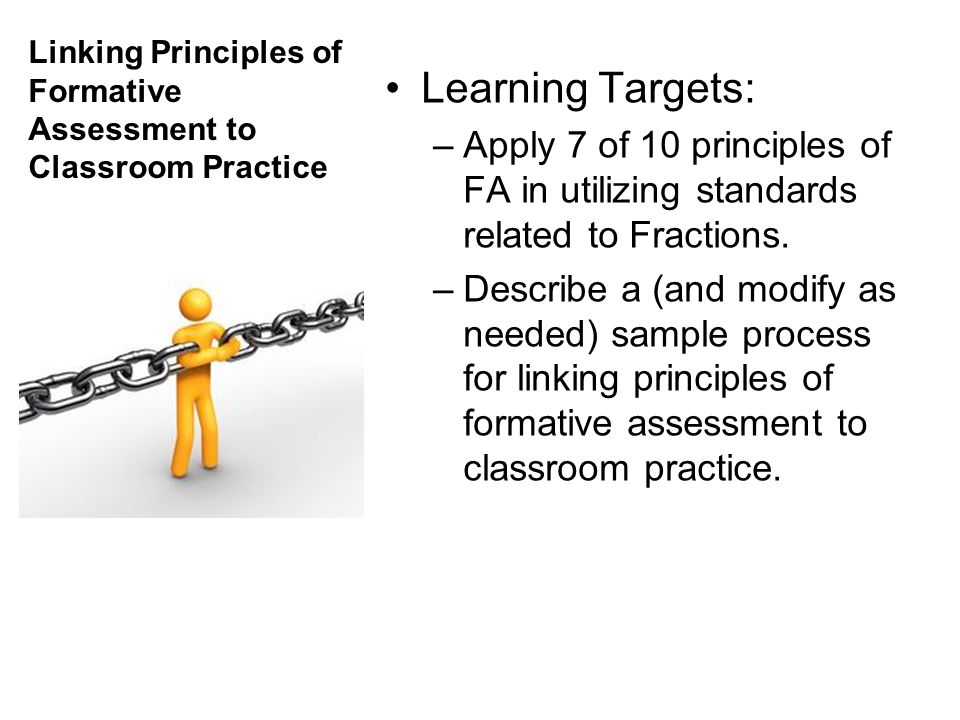 Linking Principles of Formative Assessment to Classroom Practice

• Learning Targets:
– Apply 7 of 10 principles of FA in utilizing standards related to Fractions.
– Describe a (and modify as needed) sample process for linking principles of formative assessment to classroom practice.